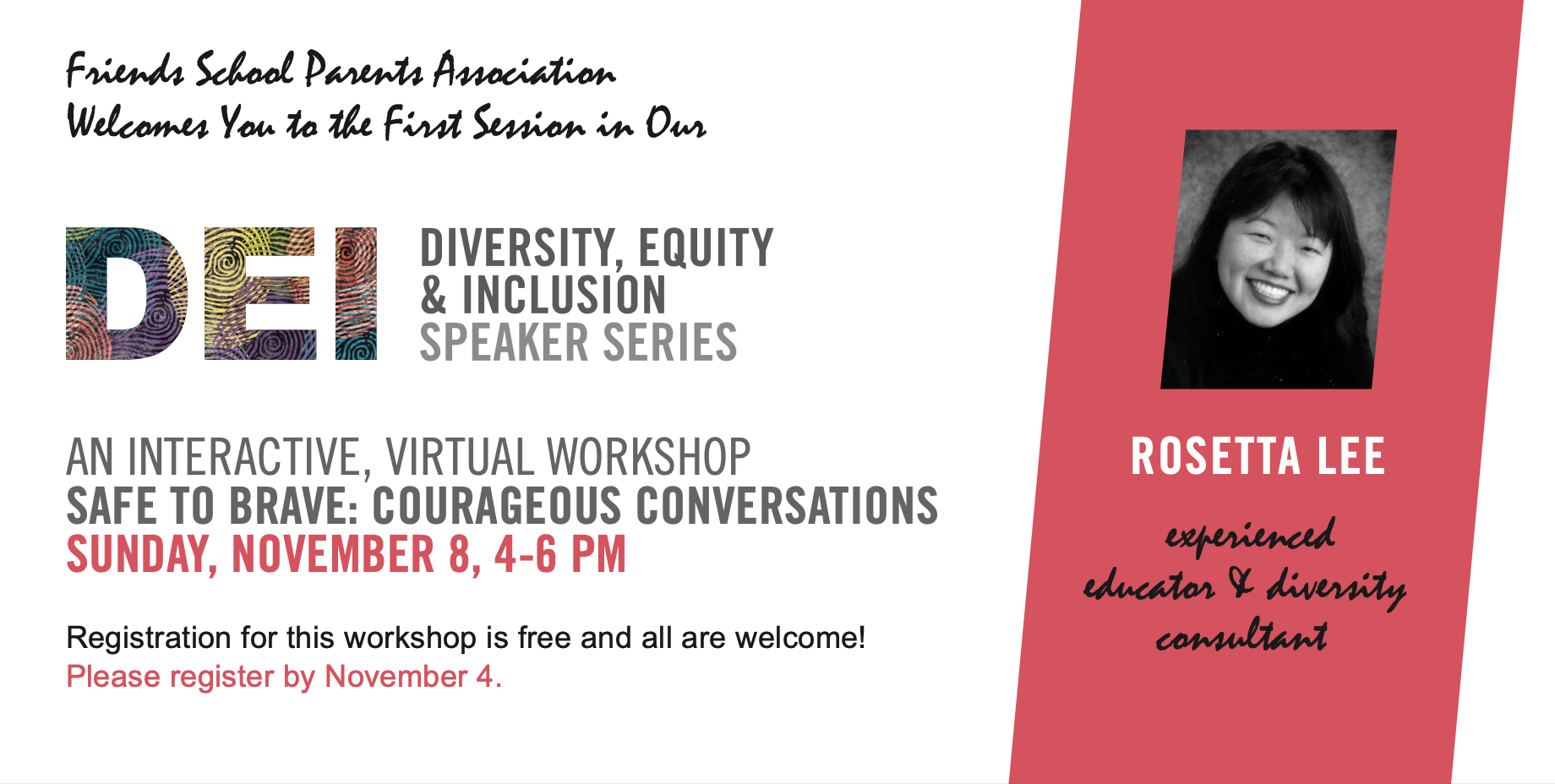 Friends School Parents Association
Welcomes You to the First Session in Our

DEI

DIVERSITY, EQUITY & INCLUSION
SPEAKER SERIES

AN INTERACTIVE, VIRTUAL WORKSHOP
SAFE TO BRAVE: COURAGEOUS CONVERSATIONS
SUNDAY, NOVEMBER 8, 4-6 PM

Registration for this workshop is free and all are welcome!
Please register by November 4.

ROSETTA LEE

experienced educator & diversity consultant